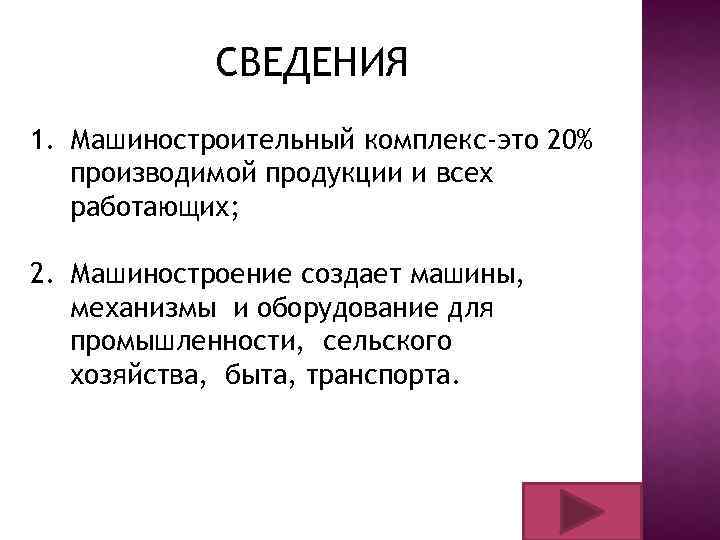 СВЕДЕНИЯ

1. Машиностроительный комплекс-это 20% производимой продукции и всех работающих;

2. Машиностроение создает машины, механизмы и оборудование для промышленности, сельского хозяйства, быта, транспорта.